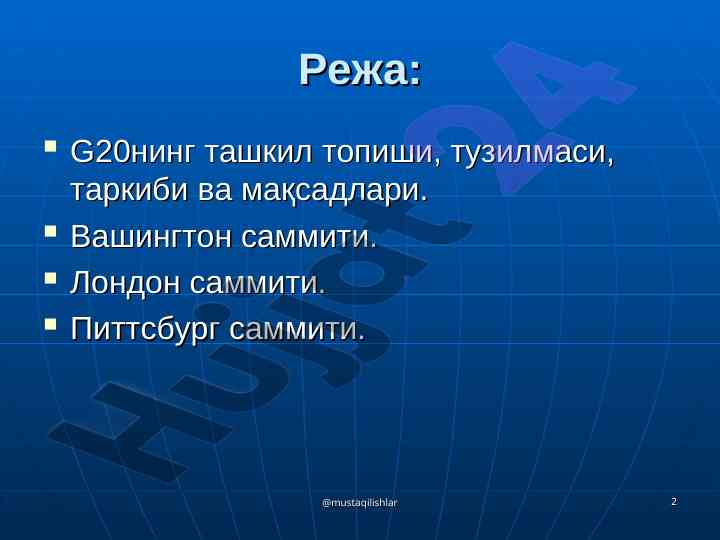 Режа:

G20нинг ташкил топиши, тузилмаси, таркиби ва мақсадлари.

Вашингтон саммити.

Лондон саммити.

Питтсбург саммити.

Hujjat24

@mustaqilishlar

2